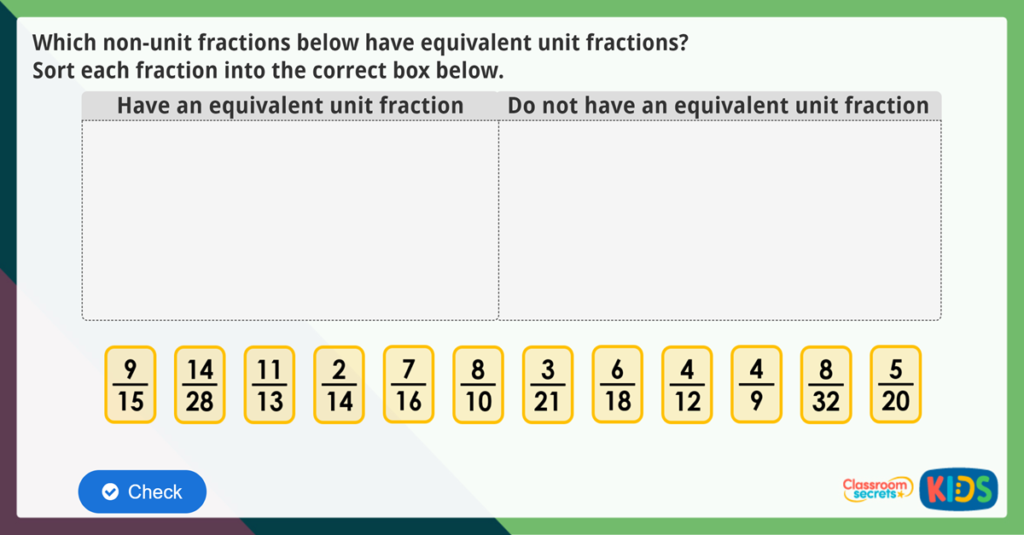 Which non-unit fractions below have equivalent unit fractions?
Sort each fraction into the correct box below.

| Have an equivalent unit fraction | Do not have an equivalent unit fraction |
|---|---|
| | |

$\frac{9}{15}$ $\frac{14}{28}$ $\frac{11}{13}$ $\frac{2}{14}$ $\frac{7}{16}$ $\frac{8}{10}$ $\frac{3}{21}$ $\frac{6}{18}$ $\frac{4}{12}$ $\frac{4}{9}$ $\frac{8}{32}$ $\frac{5}{20}$

Check

Classroom secrets KIDS